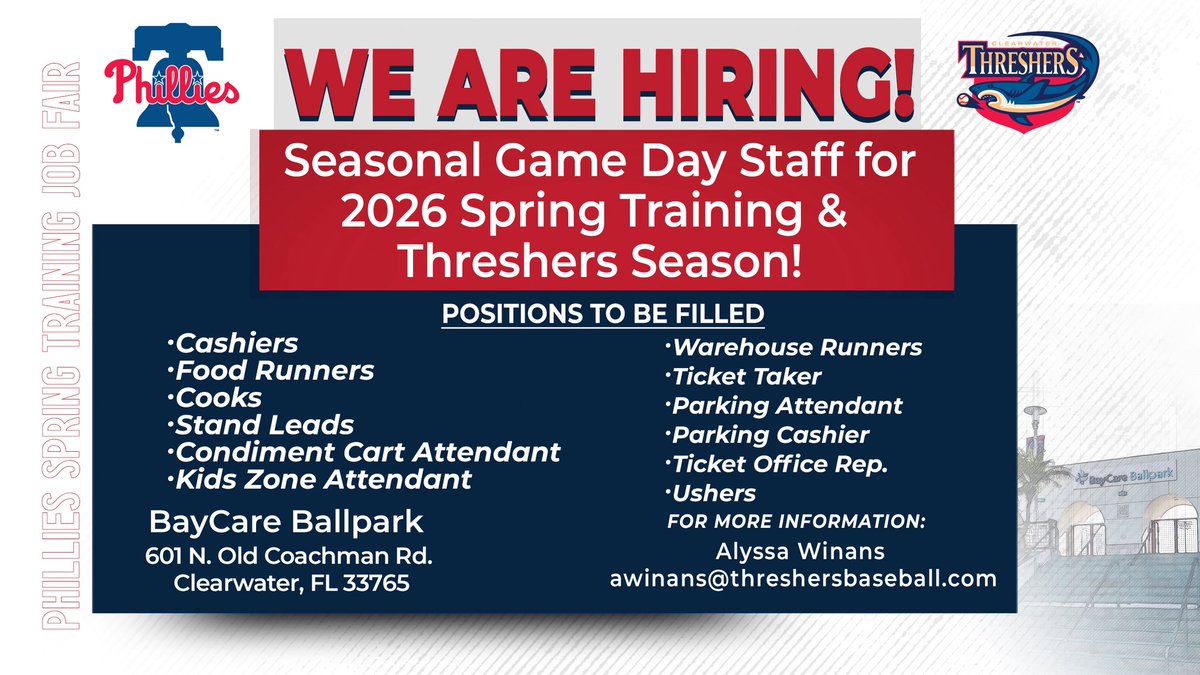 PHILLIES SPRING TRAINING JOB FAIR

Phillies

WE ARE HIRING!

CLEARWATER THRESHERS

Seasonal Game Day Staff for 2026 Spring Training & Threshers Season!

POSITIONS TO BE FILLED

·Cashiers
·Food Runners
·Cooks
·Stand Leads
·Condiment Cart Attendant
·Kids Zone Attendant

BayCare Ballpark
601 N. Old Coachman Rd.
Clearwater, FL 33765

·Warehouse Runners
·Ticket Taker
·Parking Attendant
·Parking Cashier
·Ticket Office Rep.
·Ushers

FOR MORE INFORMATION:
Alyssa Winans
awinans@threshersbaseball.com

BayCare Ballpark